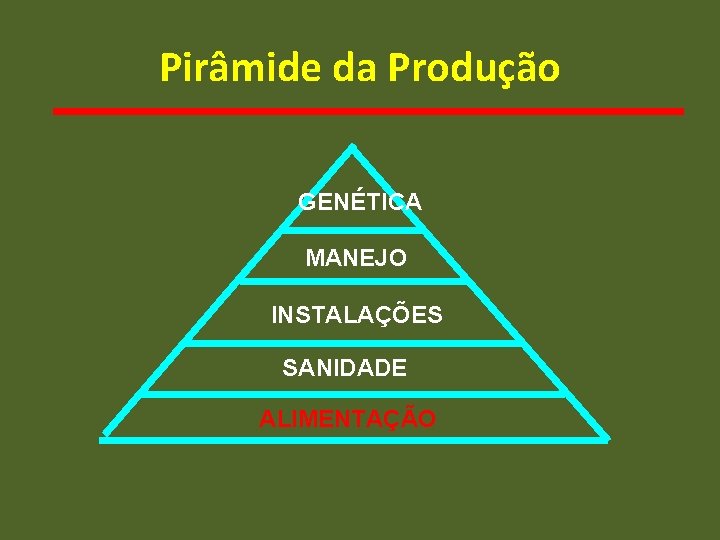 Pirâmide da Produção

GENÉTICA

MANEJO

INSTALAÇÕES

SANIDADE

ALIMENTAÇÃO